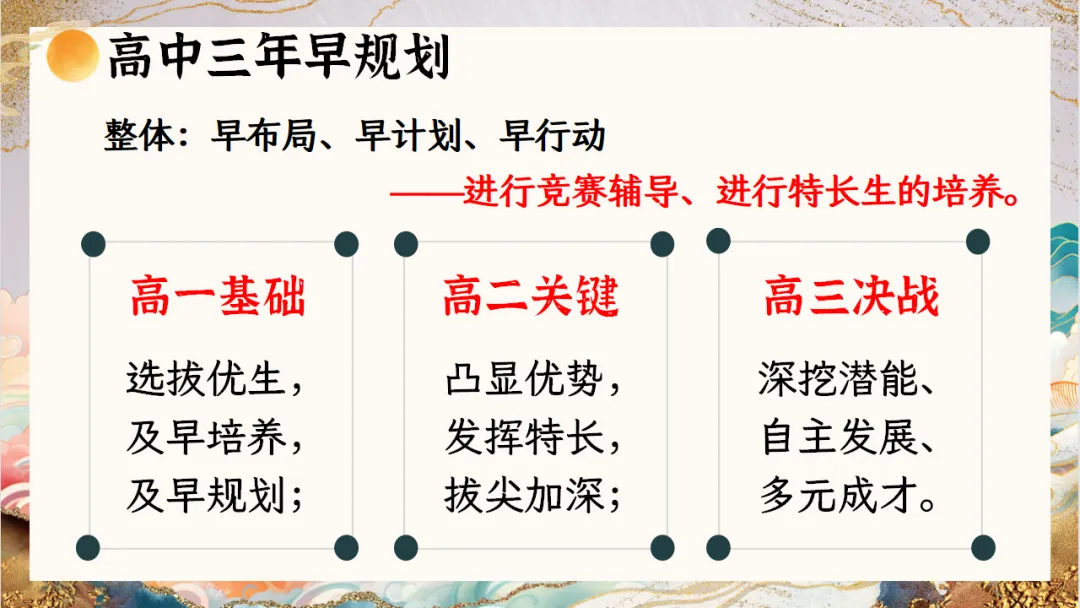 高中三年早规划

整体：早布局、早计划、早行动

——进行竞赛辅导、进行特长生的培养。

高一基础

选拔优生，
及早培养，
及早规划；

高二关键

凸显优势，
发挥特长，
拔尖加深；

高三决战

深挖潜能、
自主发展、
多元成才。